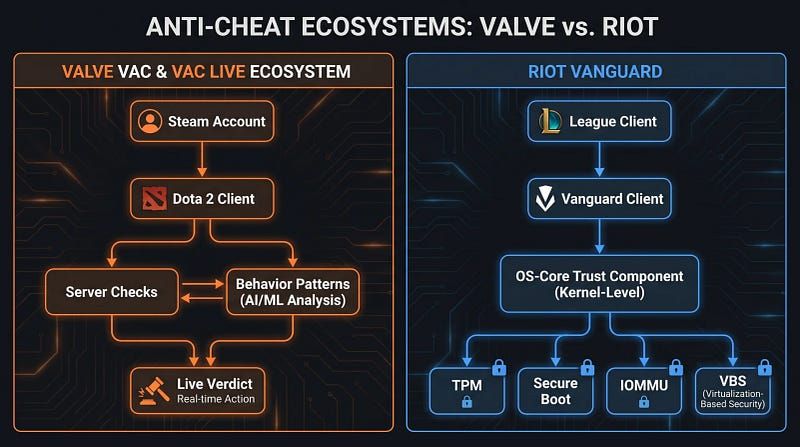 ANTI-CHEAT ECOSYSTEMS: VALVE vs. RIOT

VALVE VAC & VAC LIVE ECOSYSTEM

Steam Account

Dota 2 Client

Server Checks

Behavior Patterns (AI/ML Analysis)

Live Verdict
Real-time Action

RIOT VANGUARD

League Client

Vanguard Client

OS-Core Trust Component (Kernel-Level)

TPM

Secure Boot

IOMMU

VBS (Virtualization-Based Security)